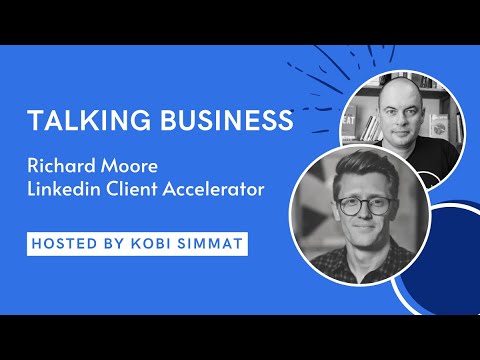 TALKING BUSINESS

Richard Moore
Linkedin Client Accelerator

HOSTED BY KOBI SIMMAT